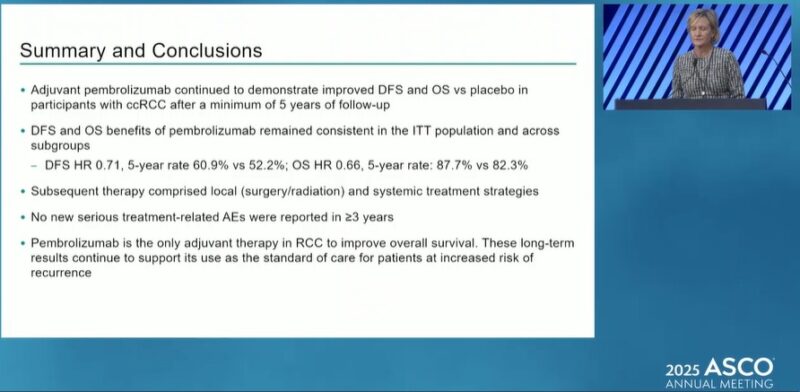 Summary and Conclusions

• Adjuvant pembrolizumab continued to demonstrate improved DFS and OS vs placebo in participants with ccRCC after a minimum of 5 years of follow-up

• DFS and OS benefits of pembrolizumab remained consistent in the ITT population and across subgroups
– DFS HR 0.71, 5-year rate 60.9% vs 52.2%; OS HR 0.66, 5-year rate: 87.7% vs 82.3%

• Subsequent therapy comprised local (surgery/radiation) and systemic treatment strategies

• No new serious treatment-related AEs were reported in ≥3 years

• Pembrolizumab is the only adjuvant therapy in RCC to improve overall survival. These long-term results continue to support its use as the standard of care for patients at increased risk of recurrence

2025 ASCO
ANNUAL MEETING